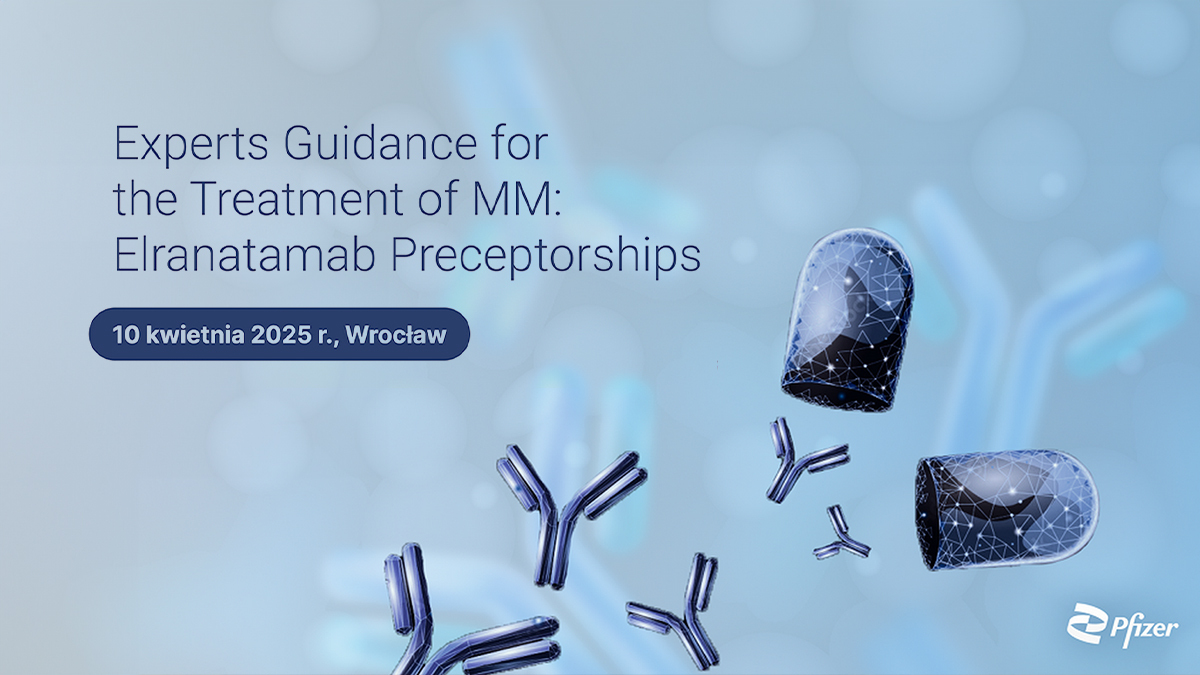 Experts Guidance for the Treatment of MM: Elranatamab Preceptorships

10 kwietnia 2025 r., Wrocław

Pfizer